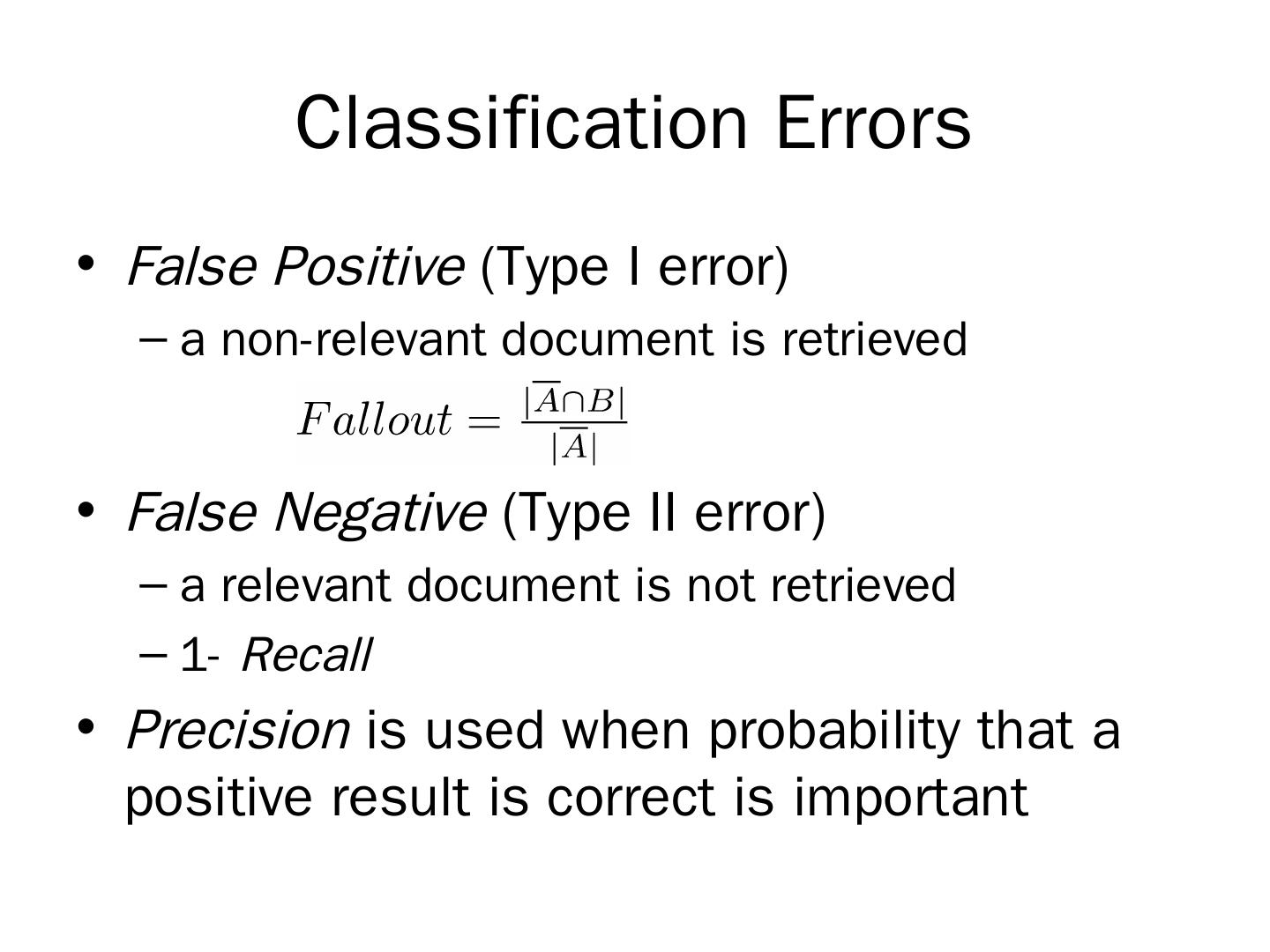 Classification Errors

• False Positive (Type I error)
– a non-relevant document is retrieved

$Fallout = \frac{|\overline{A} \cap B|}{|\overline{A}|}$

• False Negative (Type II error)
– a relevant document is not retrieved
– 1- Recall

• Precision is used when probability that a positive result is correct is important